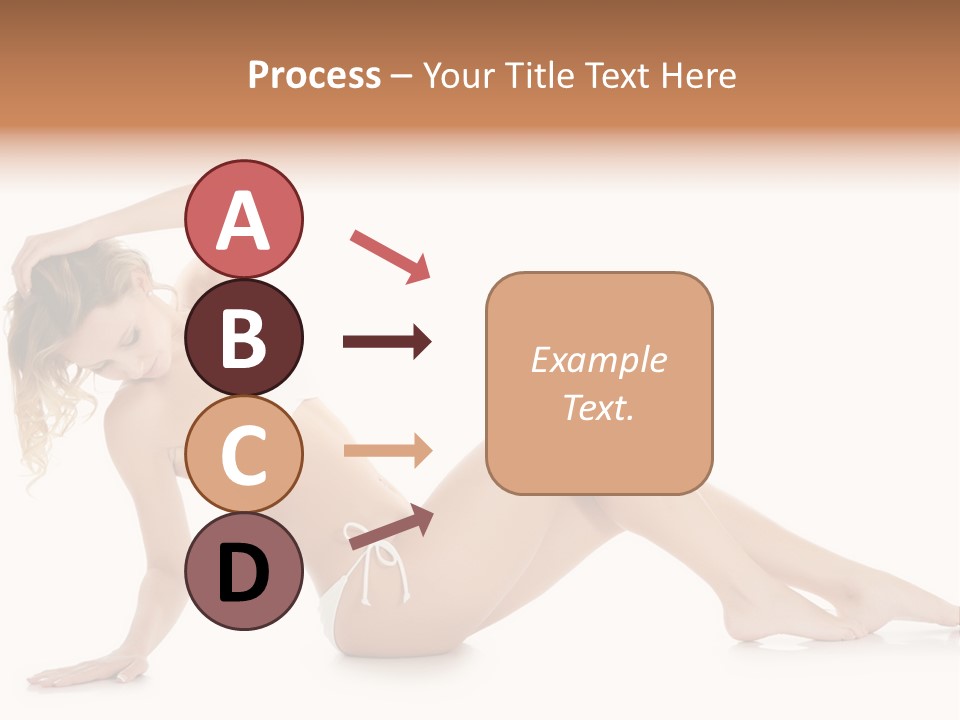 Process – Your Title Text Here

A

B

C

D

Example Text.